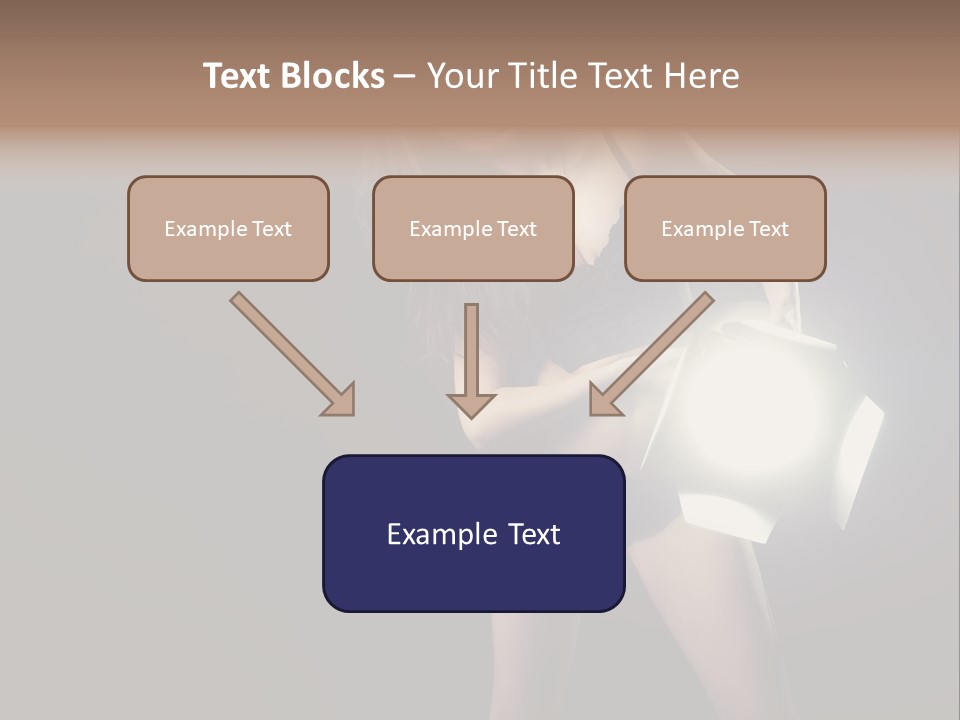 Text Blocks – Your Title Text Here

Example Text

Example Text

Example Text

Example Text